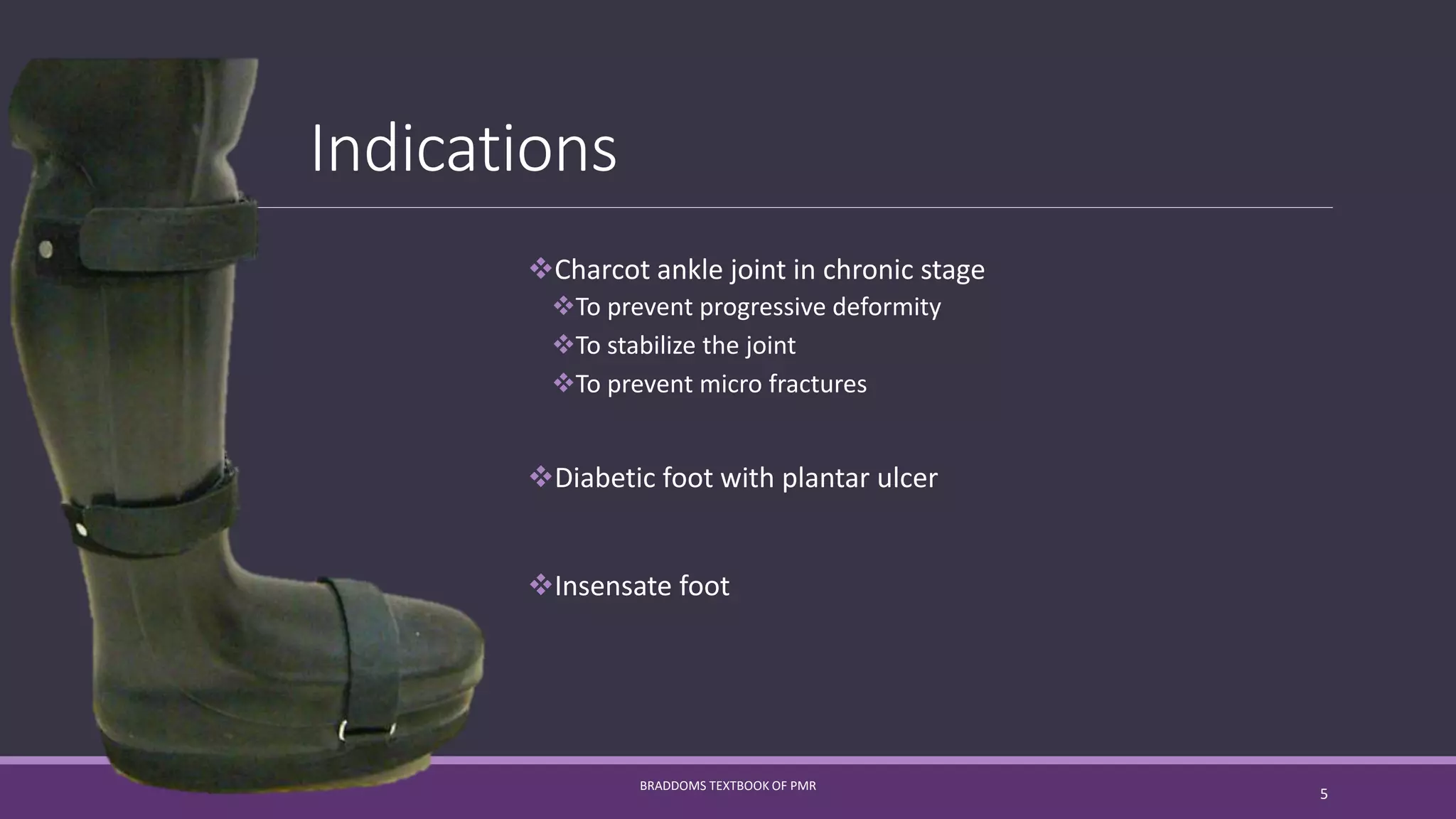 Indications

❖Charcot ankle joint in chronic stage
❖To prevent progressive deformity
❖To stabilize the joint
❖To prevent micro fractures

❖Diabetic foot with plantar ulcer

❖Insensate foot

BRADDOMS TEXTBOOK OF PMR

5